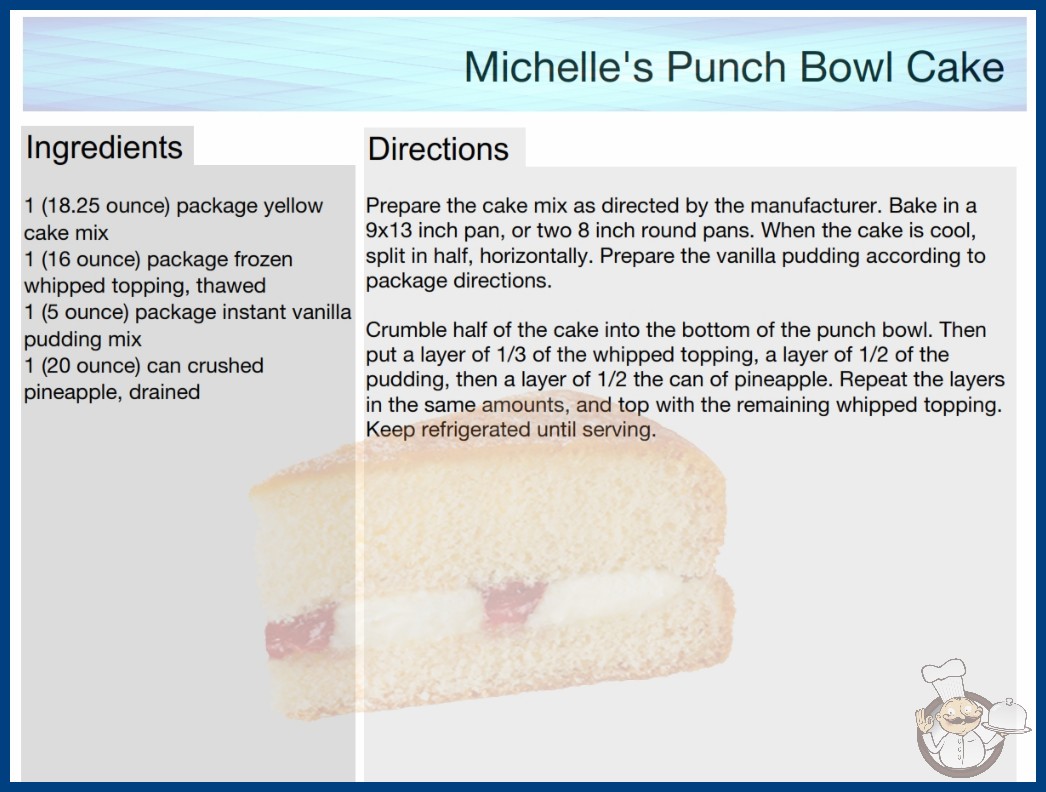 Michelle's Punch Bowl Cake

Ingredients

1 (18.25 ounce) package yellow cake mix
1 (16 ounce) package frozen whipped topping, thawed
1 (5 ounce) package instant vanilla pudding mix
1 (20 ounce) can crushed pineapple, drained

Directions

Prepare the cake mix as directed by the manufacturer. Bake in a 9x13 inch pan, or two 8 inch round pans. When the cake is cool, split in half, horizontally. Prepare the vanilla pudding according to package directions.

Crumble half of the cake into the bottom of the punch bowl. Then put a layer of 1/3 of the whipped topping, a layer of 1/2 of the pudding, then a layer of 1/2 the can of pineapple. Repeat the layers in the same amounts, and top with the remaining whipped topping. Keep refrigerated until serving.